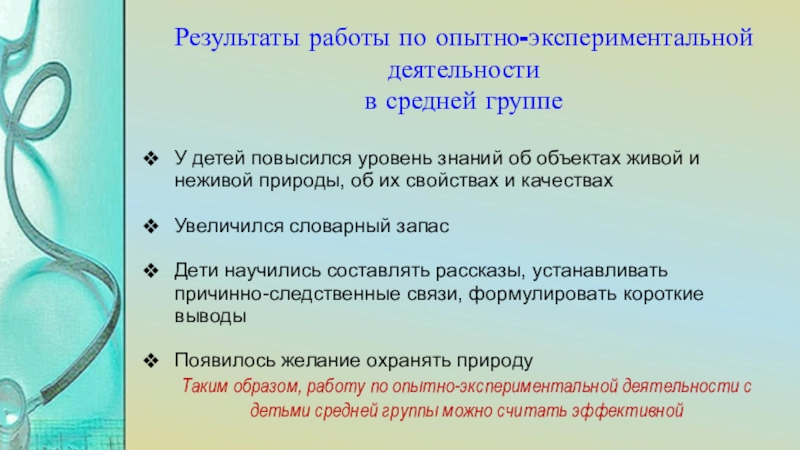 Результаты работы по опытно-экспериментальной деятельности
в средней группе

❖ У детей повысился уровень знаний об объектах живой и неживой природы, об их свойствах и качествах

❖ Увеличился словарный запас

❖ Дети научились составлять рассказы, устанавливать причинно-следственные связи, формулировать короткие выводы

❖ Появилось желание охранять природу

Таким образом, работу по опытно-экспериментальной деятельности с детьми средней группы можно считать эффективной